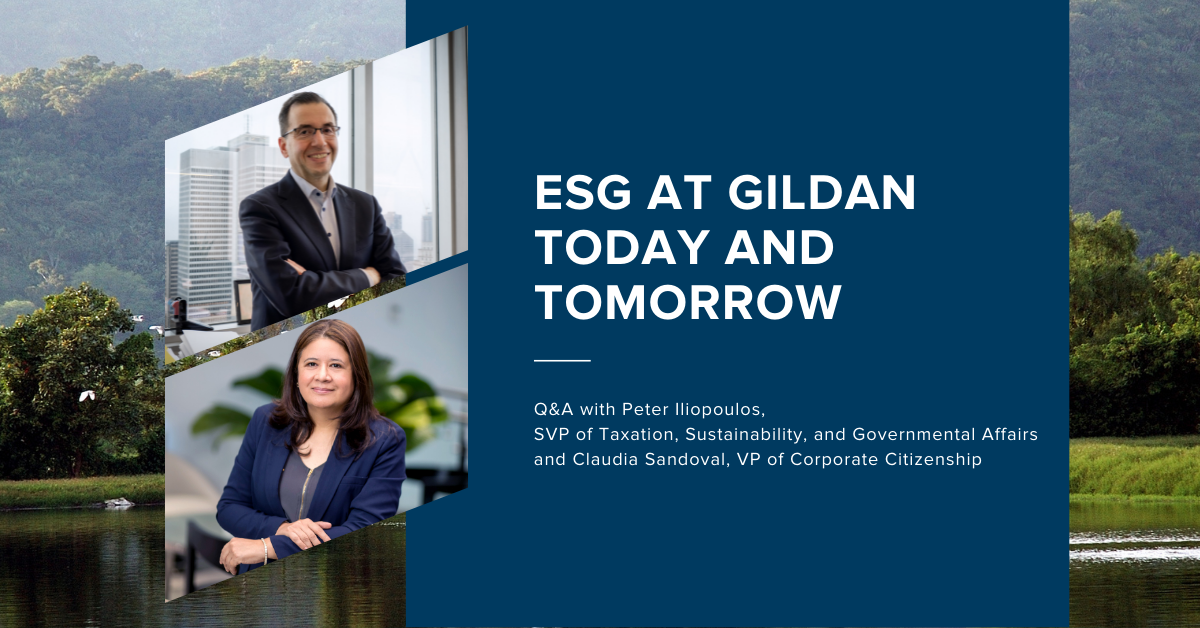 ESG AT GILDAN TODAY AND TOMORROW

Q&A with Peter Iliopoulos, SVP of Taxation, Sustainability, and Governmental Affairs and Claudia Sandoval, VP of Corporate Citizenship